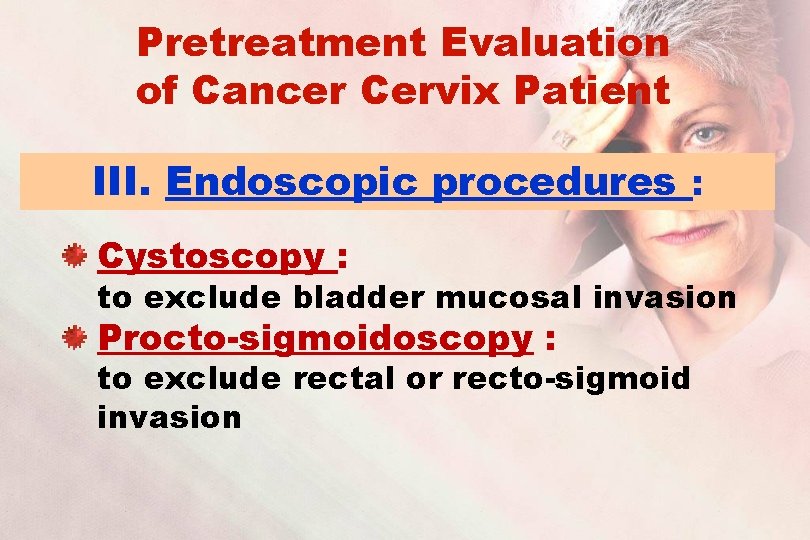 Pretreatment Evaluation of Cancer Cervix Patient

III. Endoscopic procedures :

Cystoscopy :
to exclude bladder mucosal invasion

Procto-sigmoidoscopy :
to exclude rectal or recto-sigmoid invasion